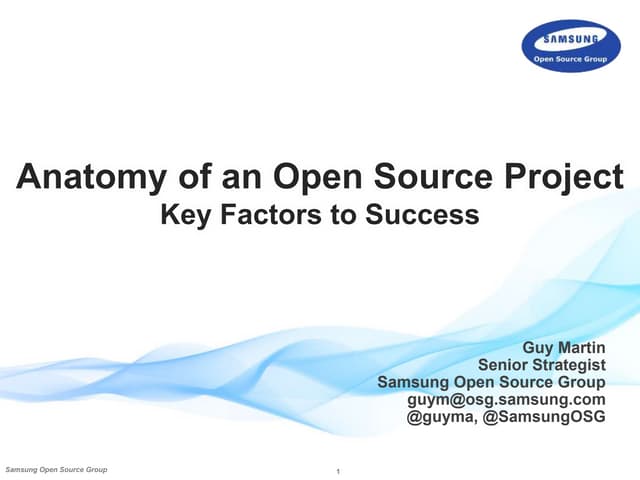 SAMSUNG
Open Source Group

Anatomy of an Open Source Project
Key Factors to Success

Guy Martin
Senior Strategist
Samsung Open Source Group
guym@osg.samsung.com
@guyma, @SamsungOSG

Samsung Open Source Group

1